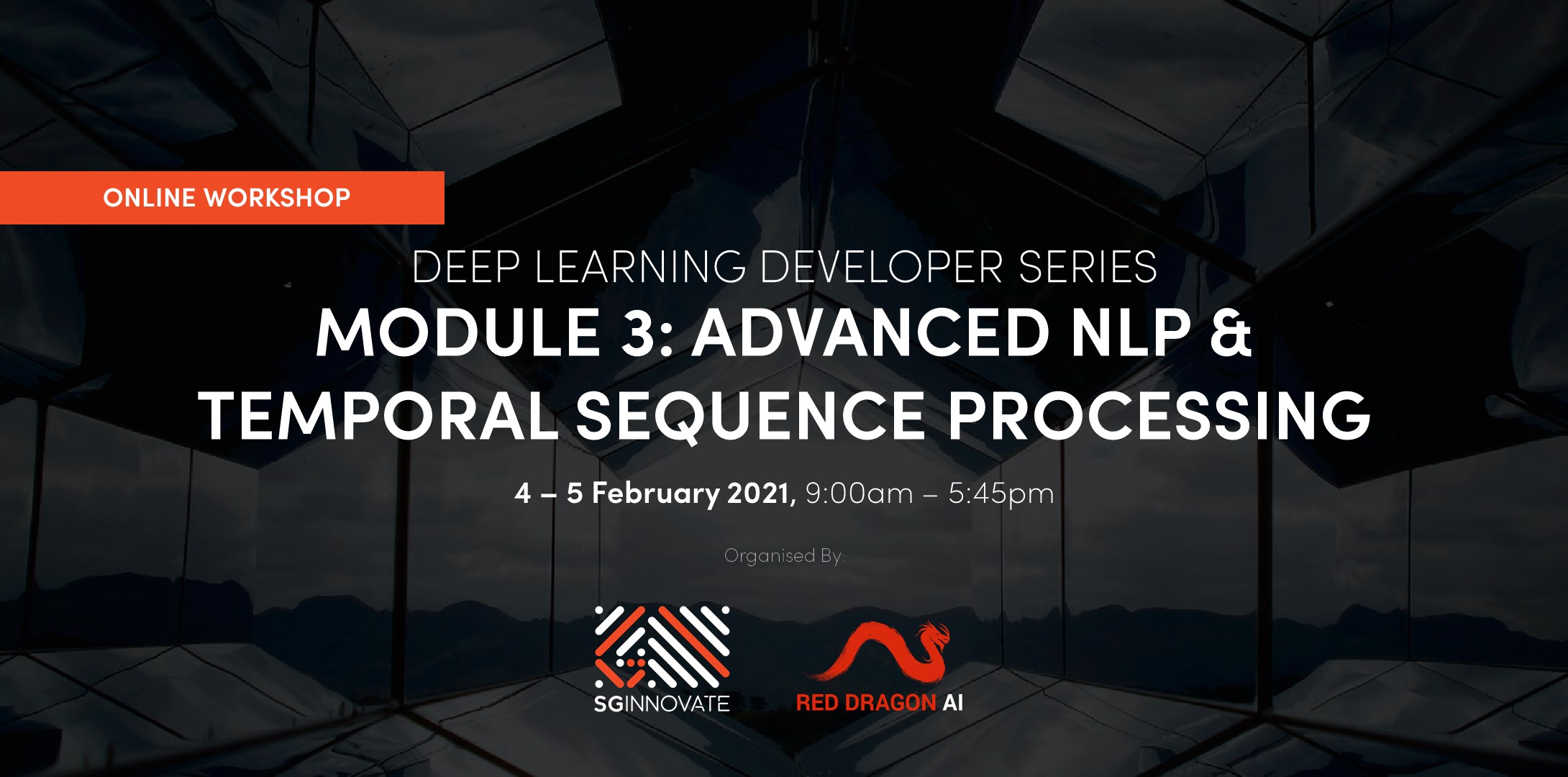 ONLINE WORKSHOP

DEEP LEARNING DEVELOPER SERIES

MODULE 3: ADVANCED NLP & TEMPORAL SEQUENCE PROCESSING

4 – 5 February 2021, 9:00am – 5:45pm

Organised By:

SGINNOVATE

RED DRAGON AI